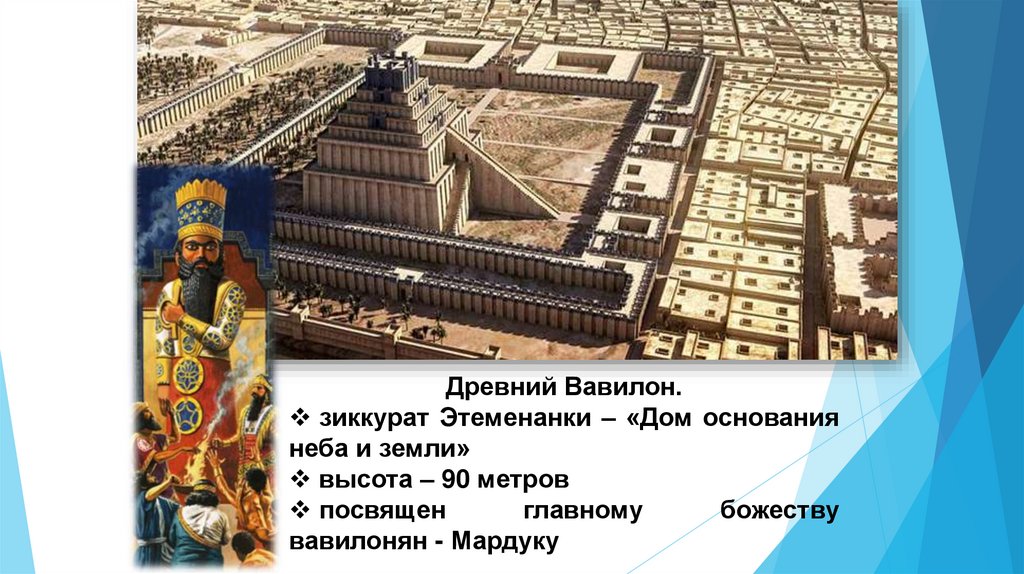 Древний Вавилон.

❖ зиккурат Этеменанки – «Дом основания неба и земли»

❖ высота – 90 метров

❖ посвящен главному божеству вавилонян - Мардуку